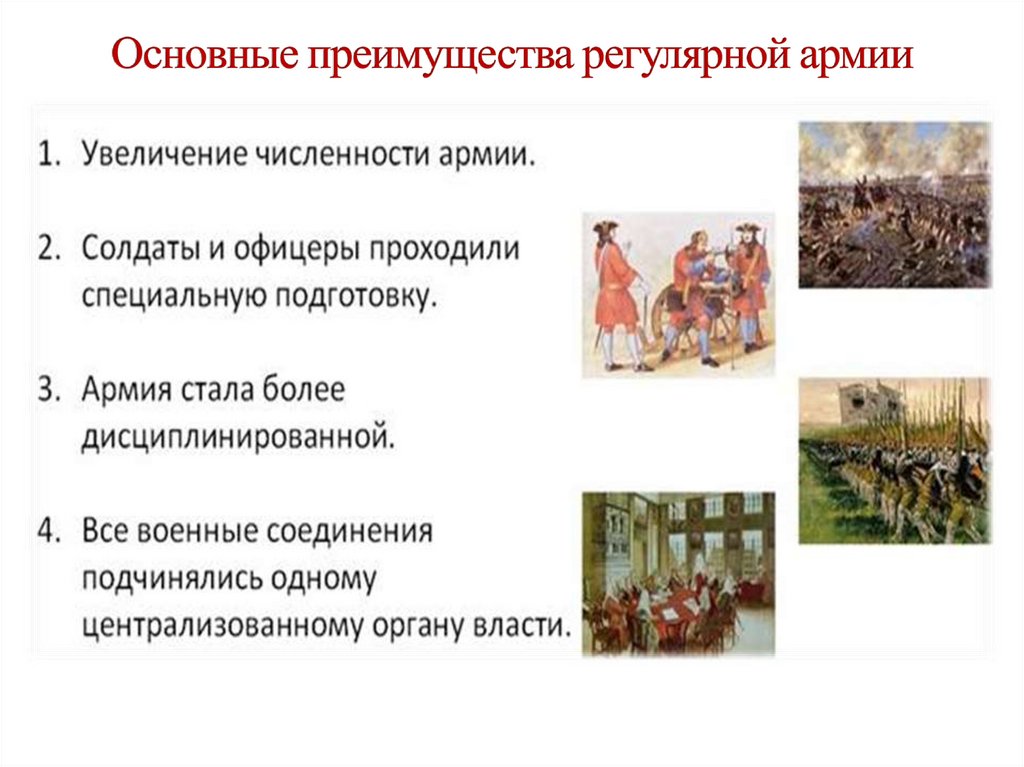 Основные преимущества регулярной армии

1. Увеличение численности армии.

2. Солдаты и офицеры проходили специальную подготовку.

3. Армия стала более дисциплинированной.

4. Все военные соединения подчинялись одному централизованному органу власти.